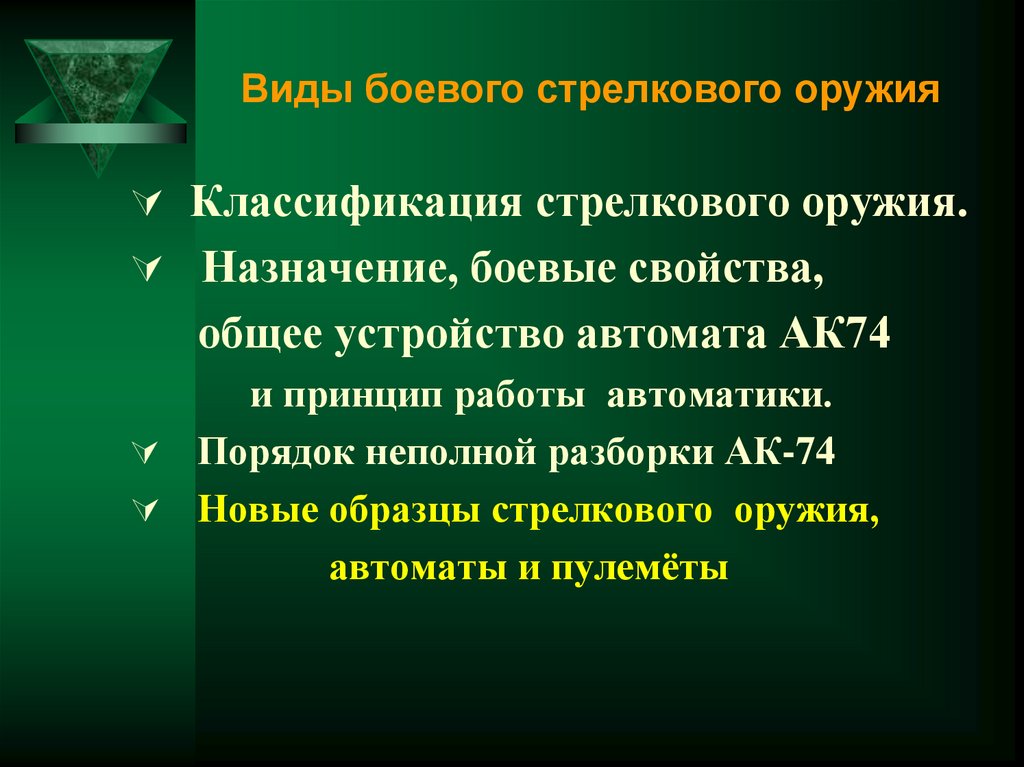 Виды боевого стрелкового оружия

Классификация стрелкового оружия.

Назначение, боевые свойства, общее устройство автомата АК74 и принцип работы автоматики.

Порядок неполной разборки АК-74

Новые образцы стрелкового оружия, автоматы и пулемёты